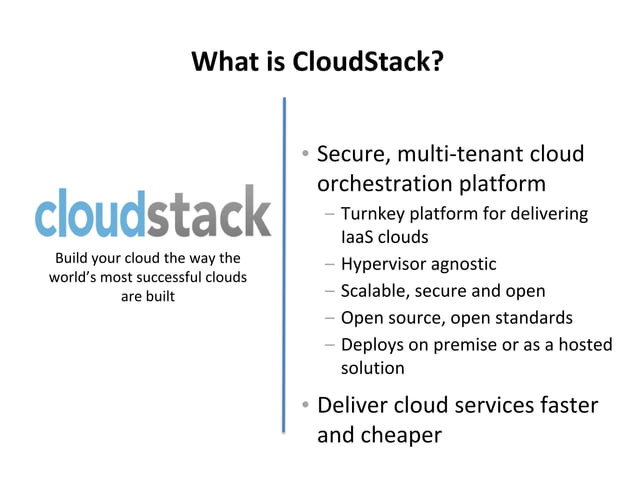 What is CloudStack?

cloudstack

Build your cloud the way the world's most successful clouds are built

• Secure, multi-tenant cloud orchestration platform
 – Turnkey platform for delivering IaaS clouds
 – Hypervisor agnostic
 – Scalable, secure and open
 – Open source, open standards
 – Deploys on premise or as a hosted solution
• Deliver cloud services faster and cheaper